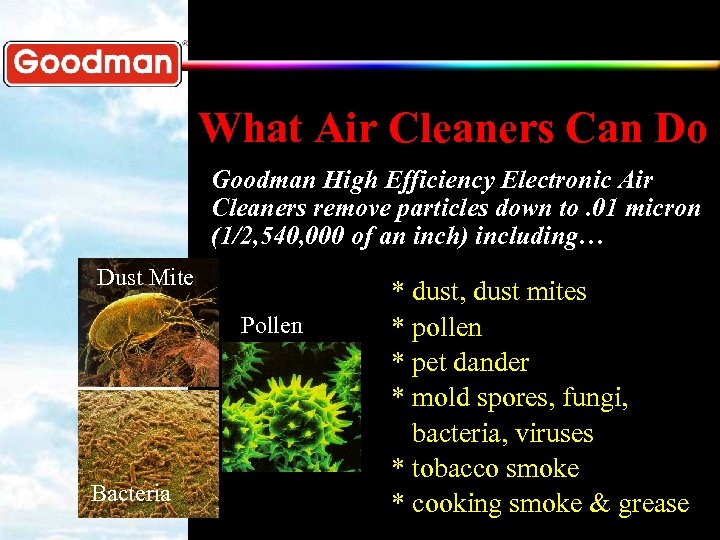 Goodman®

What Air Cleaners Can Do

Goodman High Efficiency Electronic Air Cleaners remove particles down to .01 micron (1/2,540,000 of an inch) including…

Dust Mite

Pollen

Bacteria

* dust, dust mites
* pollen
* pet dander
* mold spores, fungi, bacteria, viruses
* tobacco smoke
* cooking smoke & grease